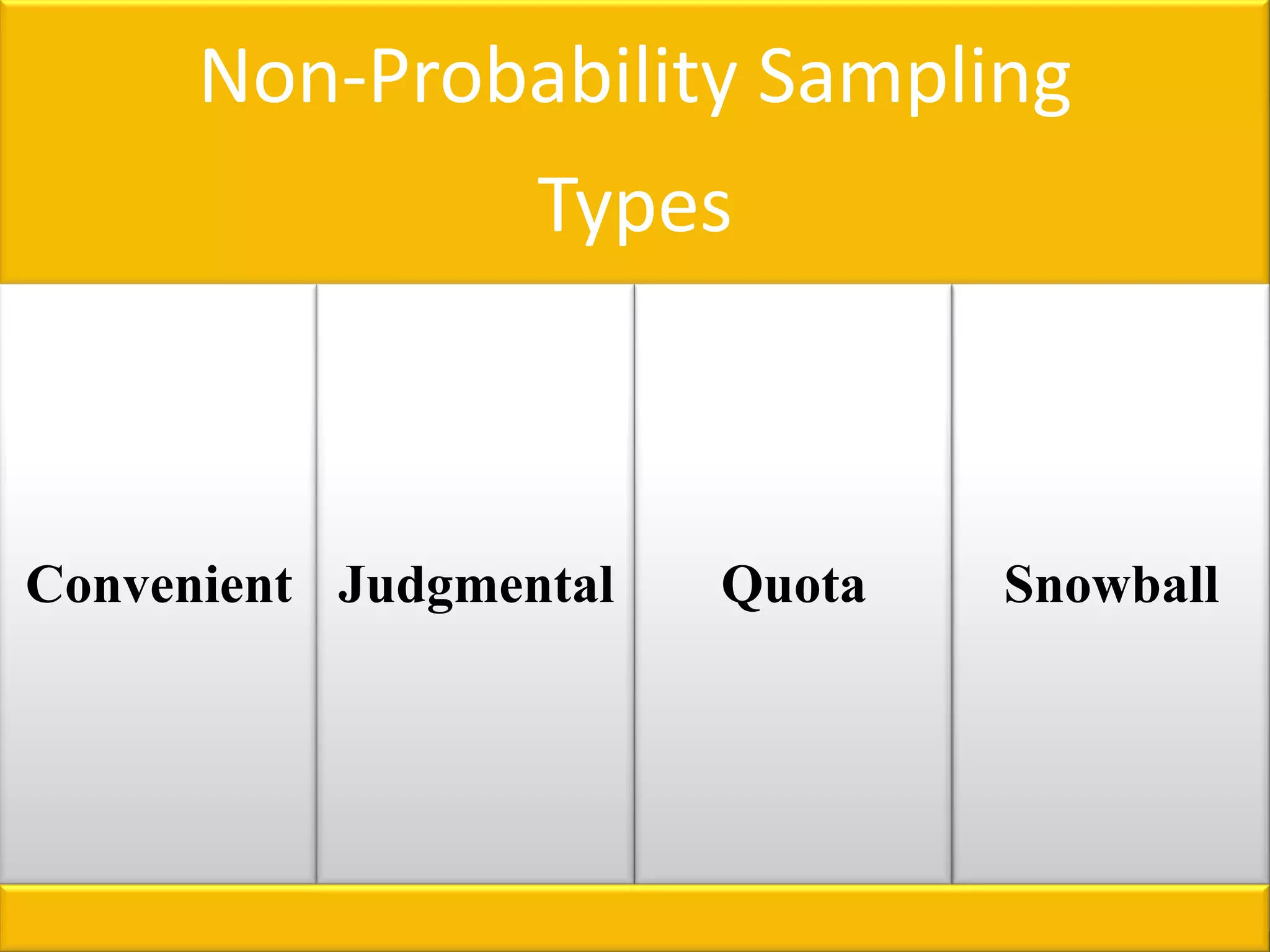 Non-Probability Sampling Types

Convenient

Judgmental

Quota

Snowball